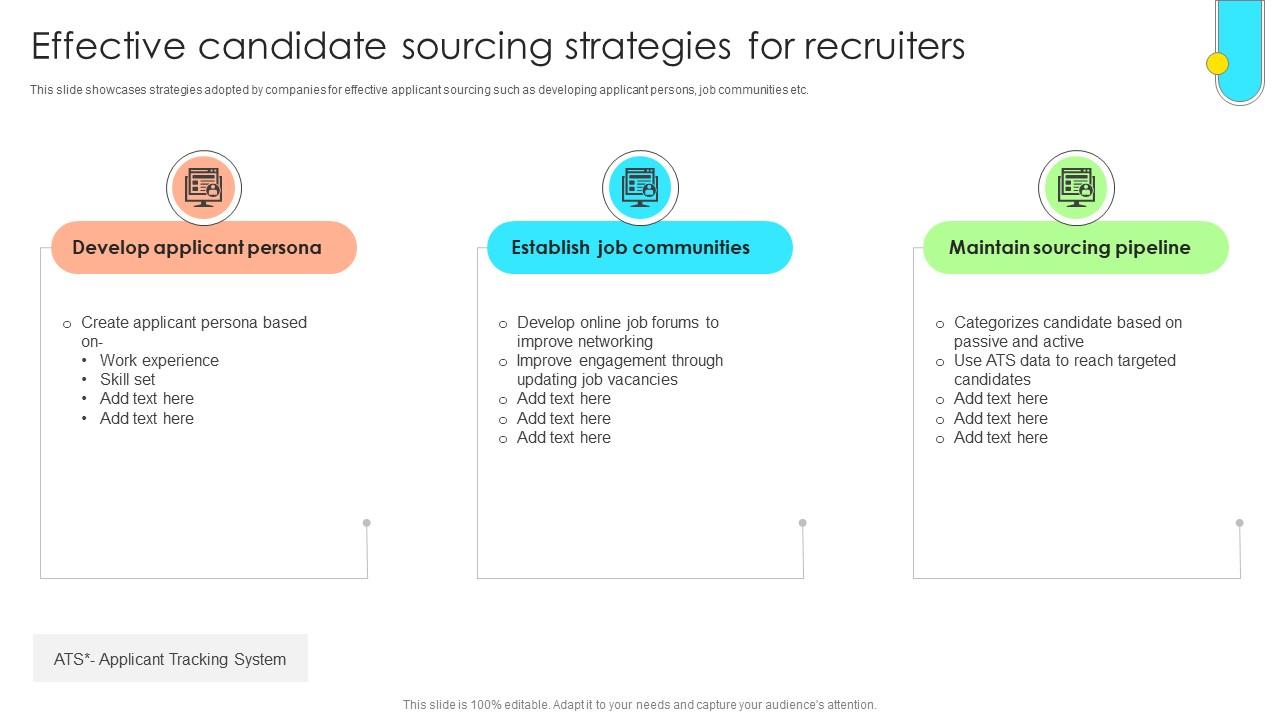 Effective candidate sourcing strategies for recruiters

This slide showcases strategies adopted by companies for effective applicant sourcing such as developing applicant persons, job communities etc.

Develop applicant persona

o Create applicant persona based on-
• Work experience
• Skill set
• Add text here
• Add text here

Establish job communities

o Develop online job forums to improve networking
o Improve engagement through updating job vacancies
o Add text here
o Add text here
o Add text here

Maintain sourcing pipeline

o Categorizes candidate based on passive and active
o Use ATS data to reach targeted candidates
o Add text here
o Add text here
o Add text here

ATS*- Applicant Tracking System

This slide is 100% editable. Adapt it to your needs and capture your audience's attention.